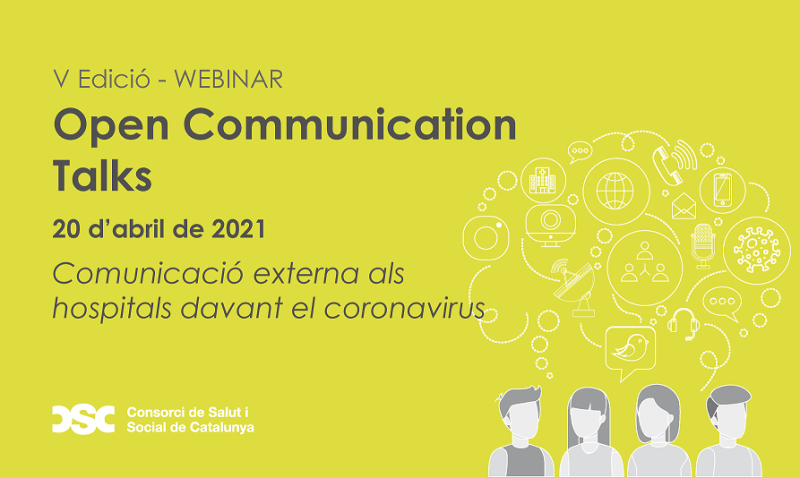 V Edició - WEBINAR

Open Communication Talks

20 d'abril de 2021

Comunicació externa als hospitals davant el coronavirus

CSC Consorci de Salut i Social de Catalunya